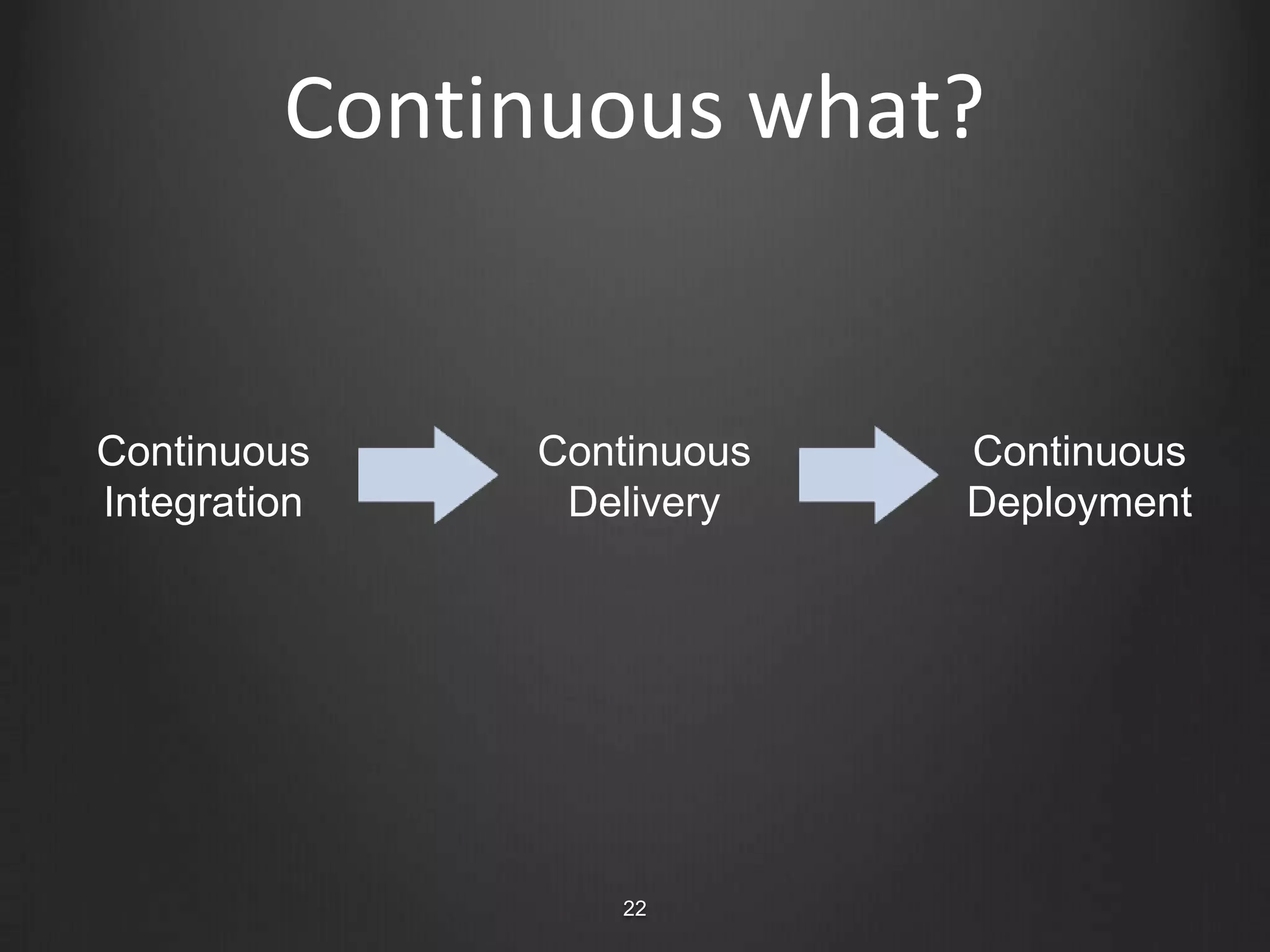 Continuous what?

Continuous Integration

Continuous Delivery

Continuous Deployment

22